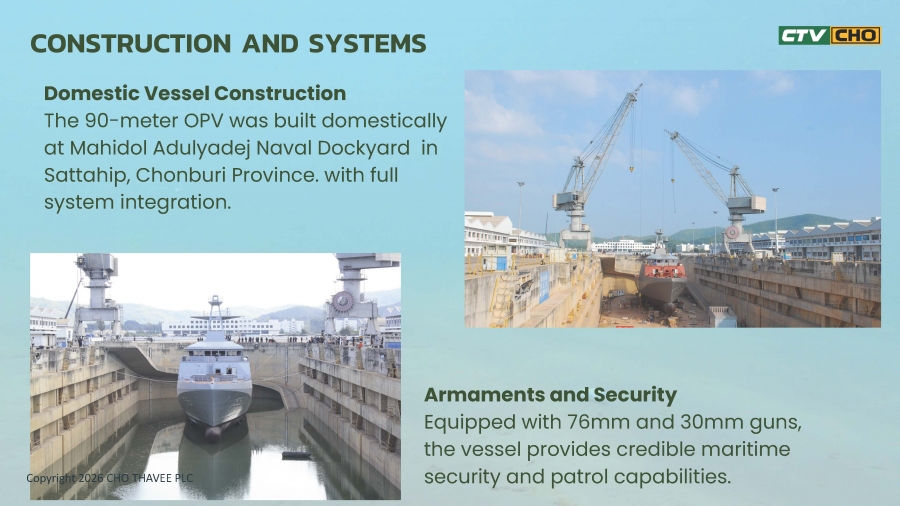 CONSTRUCTION AND SYSTEMS

CTV CHO

Domestic Vessel Construction
The 90-meter OPV was built domestically at Mahidol Adulyadej Naval Dockyard in Sattahip, Chonburi Province. with full system integration.

Armaments and Security
Equipped with 76mm and 30mm guns, the vessel provides credible maritime security and patrol capabilities.

Copyright 2026 CHO THAVEE PLC